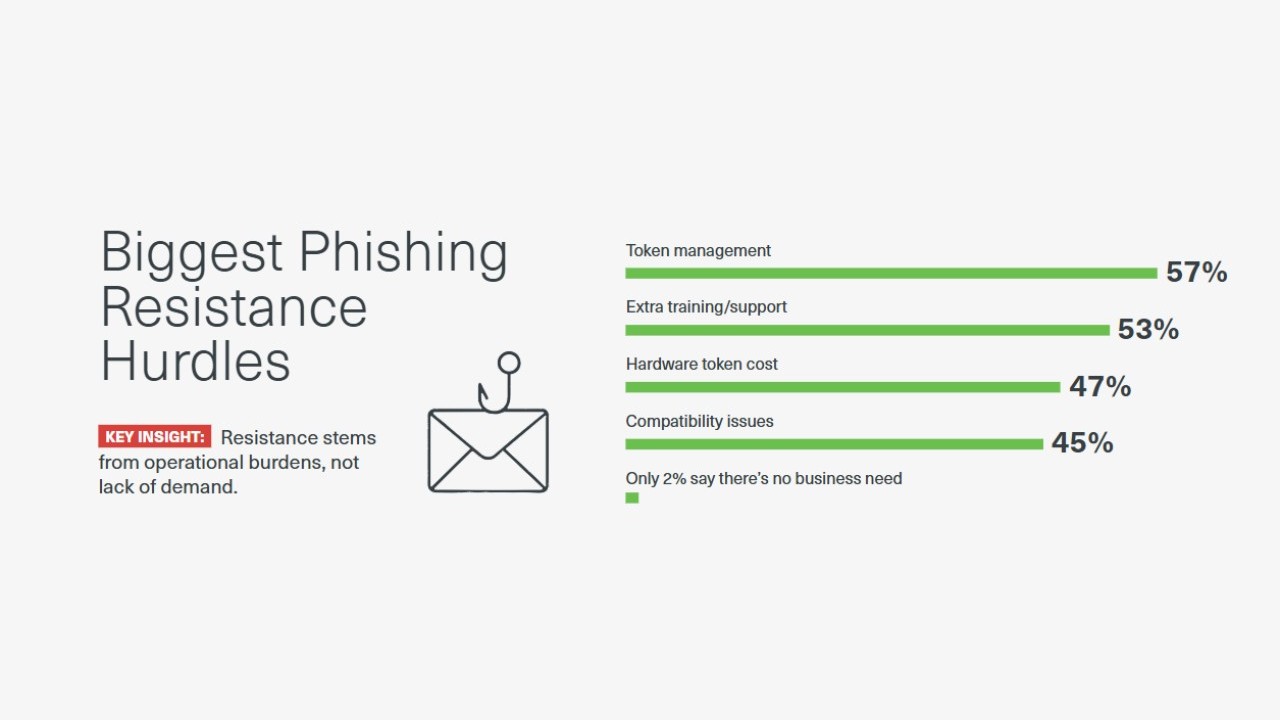 Biggest Phishing Resistance Hurdles

KEY INSIGHT: Resistance stems from operational burdens, not lack of demand.

Token management
57%

Extra training/support
53%

Hardware token cost
47%

Compatibility issues
45%

Only 2% say there's no business need